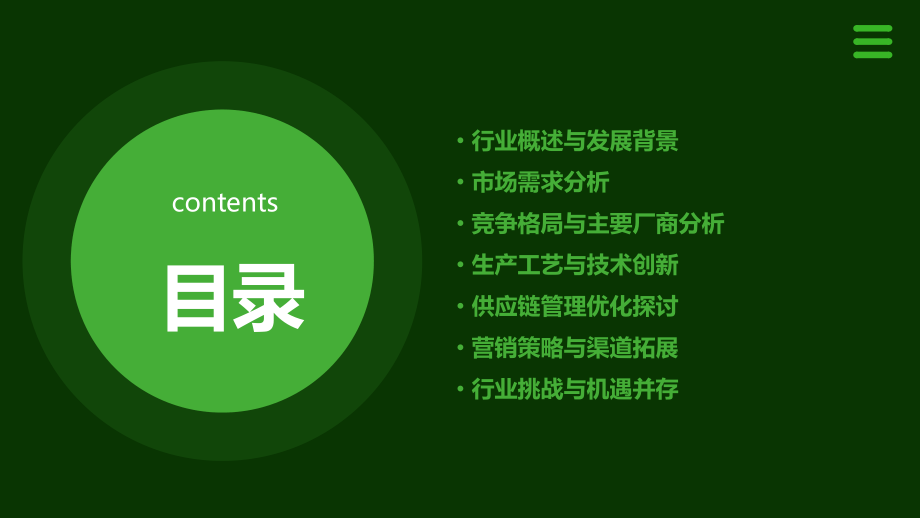 contents

目录

• 行业概述与发展背景
• 市场需求分析
• 竞争格局与主要厂商分析
• 生产工艺与技术创新
• 供应链管理优化探讨
• 营销策略与渠道拓展
• 行业挑战与机遇并存